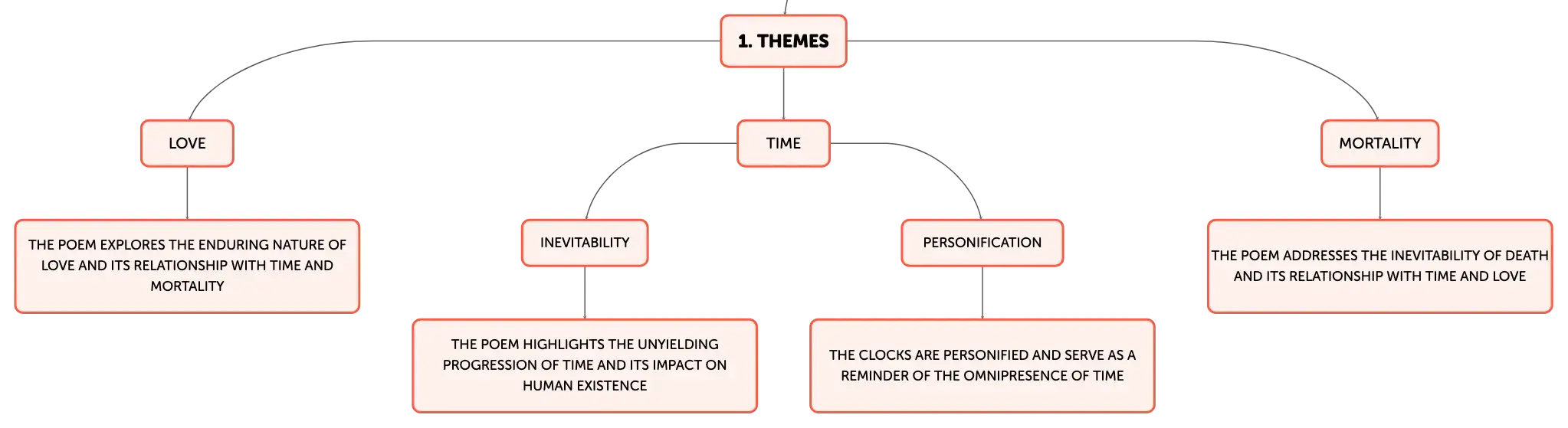 1. THEMES

LOVE

THE POEM EXPLORES THE ENDURING NATURE OF LOVE AND ITS RELATIONSHIP WITH TIME AND MORTALITY

TIME

INEVITABILITY

THE POEM HIGHLIGHTS THE UNYIELDING PROGRESSION OF TIME AND ITS IMPACT ON HUMAN EXISTENCE

PERSONIFICATION

THE CLOCKS ARE PERSONIFIED AND SERVE AS A REMINDER OF THE OMNIPRESENCE OF TIME

MORTALITY

THE POEM ADDRESSES THE INEVITABILITY OF DEATH AND ITS RELATIONSHIP WITH TIME AND LOVE